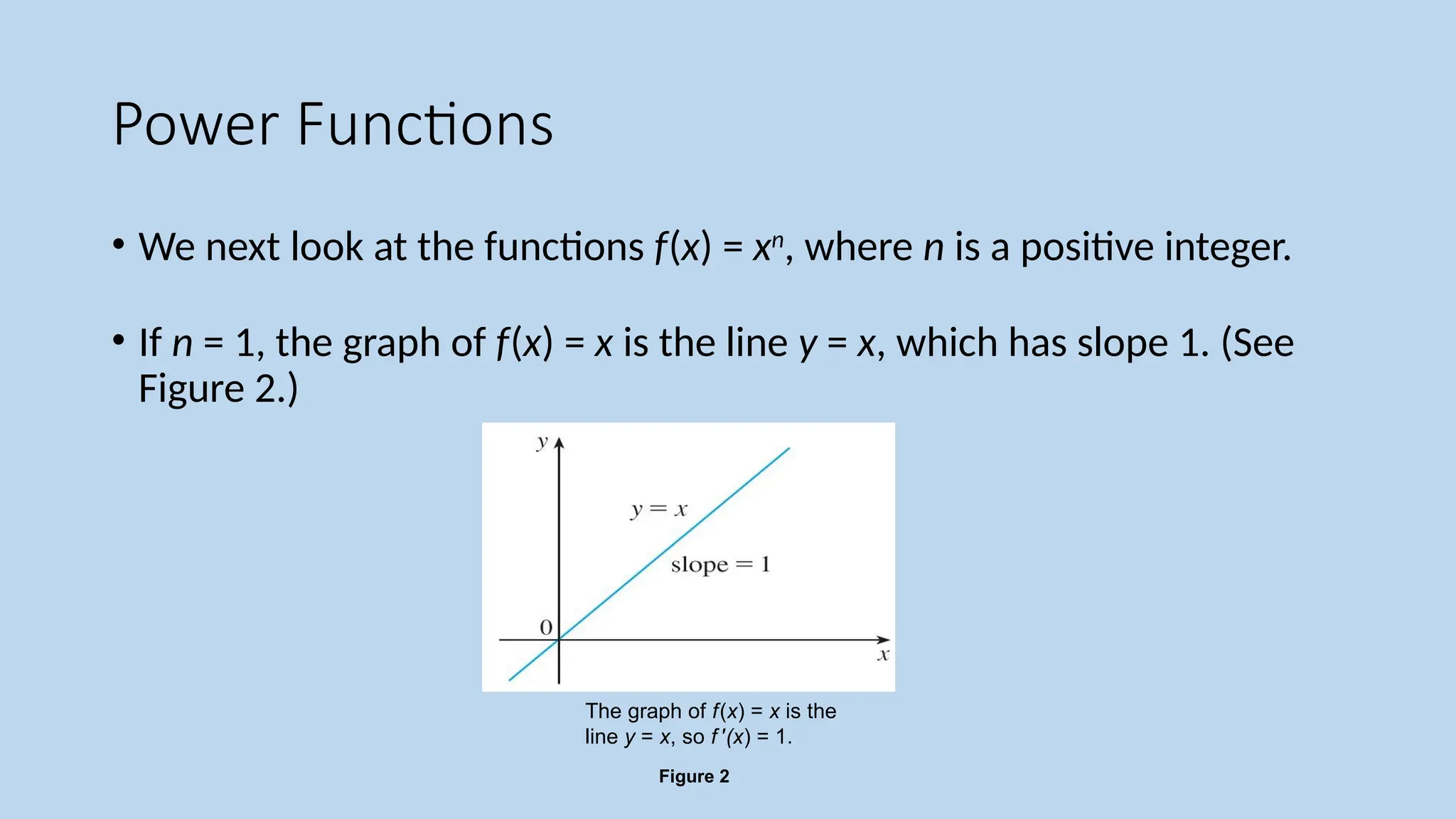 Power Functions

• We next look at the functions $f(x) = x^n$, where $n$ is a positive integer.

• If $n = 1$, the graph of $f(x) = x$ is the line $y = x$, which has slope 1. (See Figure 2.)

$y$

$y = x$

slope $= 1$

0

$x$

The graph of $f(x) = x$ is the line $y = x$, so $f'(x) = 1$.

Figure 2